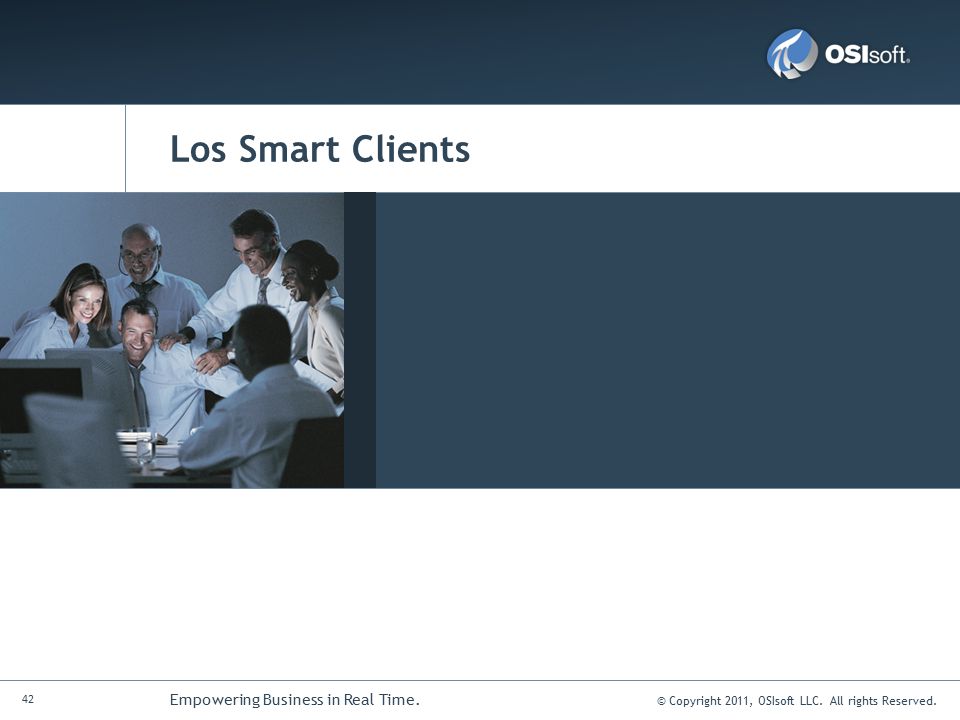 OSIsoft.

Los Smart Clients

42

Empowering Business in Real Time.

© Copyright 2011, OSIsoft LLC. All rights Reserved.